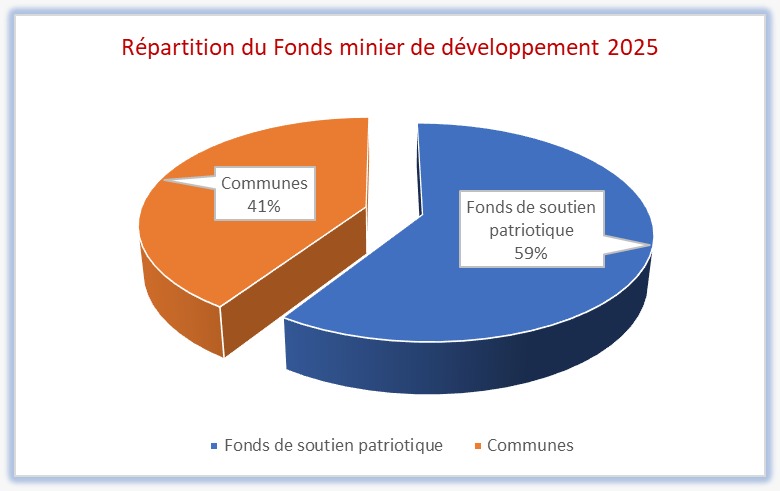 Répartition du Fonds minier de développement 2025

Communes
41%

Fonds de soutien
patriotique
59%

Fonds de soutien patriotique
Communes